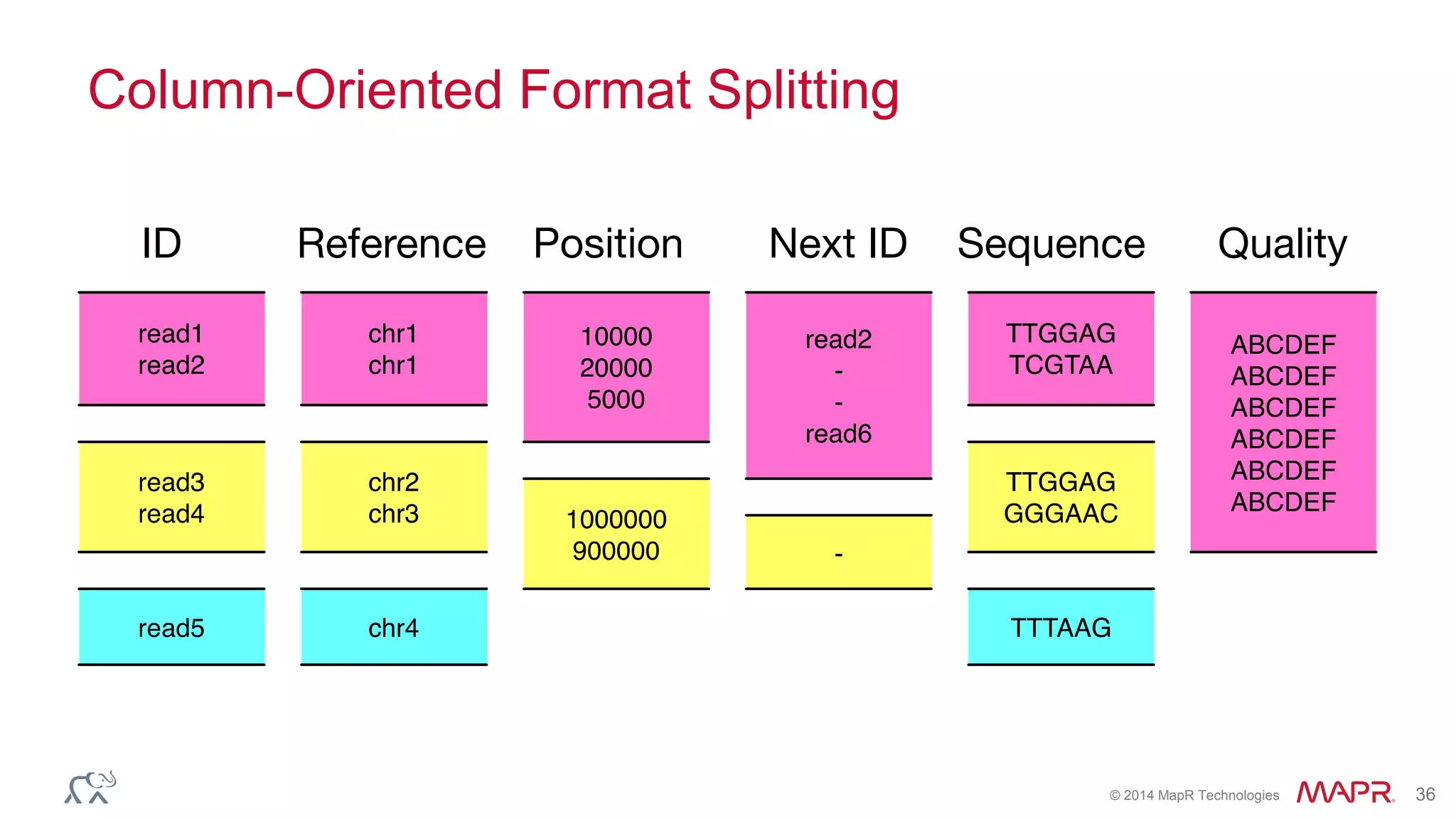 Column-Oriented Format Splitting

ID

read1
read2

read3
read4

read5

Reference

chr1
chr1

chr2
chr3

chr4

Position

10000
20000
5000

1000000
900000

Next ID

read2
-
-
read6

-

Sequence

TTGGAG
TCGTAA

TTGGAG
GGGAAC

TTTAAG

Quality

ABCDEF
ABCDEF
ABCDEF
ABCDEF
ABCDEF
ABCDEF

© 2014 MapR Technologies MAPR. 36